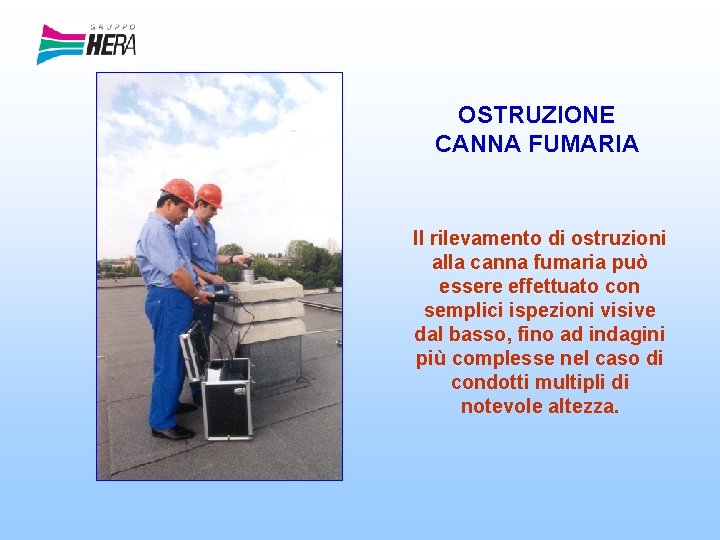 GRUPPO HERA

OSTRUZIONE
CANNA FUMARIA

Il rilevamento di ostruzioni alla canna fumaria può essere effettuato con semplici ispezioni visive dal basso, fino ad indagini più complesse nel caso di condotti multipli di notevole altezza.